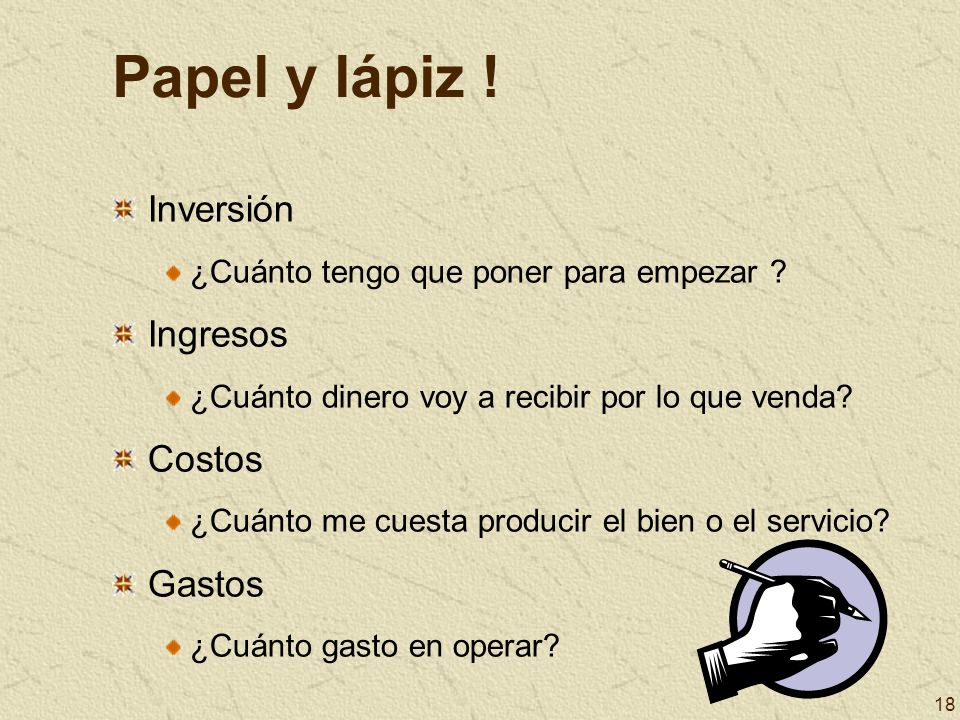 Papel y lápiz !

Inversión

¿Cuánto tengo que poner para empezar ?

Ingresos

¿Cuánto dinero voy a recibir por lo que venda?

Costos

¿Cuánto me cuesta producir el bien o el servicio?

Gastos

¿Cuánto gasto en operar?

18